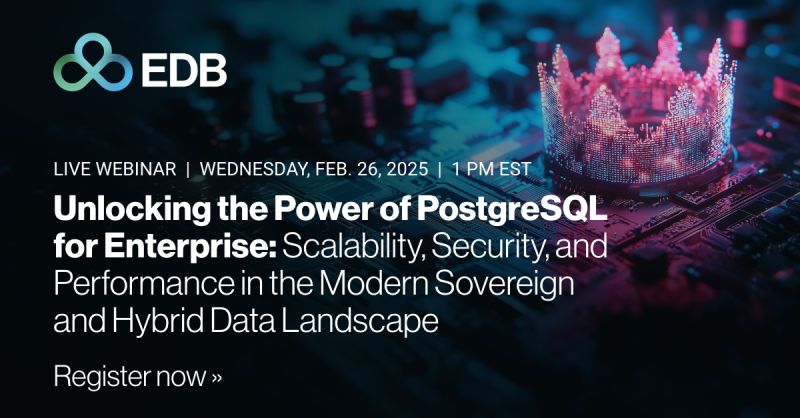 EDB

LIVE WEBINAR | WEDNESDAY, FEB. 26, 2025 | 1 PM EST

Unlocking the Power of PostgreSQL for Enterprise: Scalability, Security, and Performance in the Modern Sovereign and Hybrid Data Landscape

Register now »